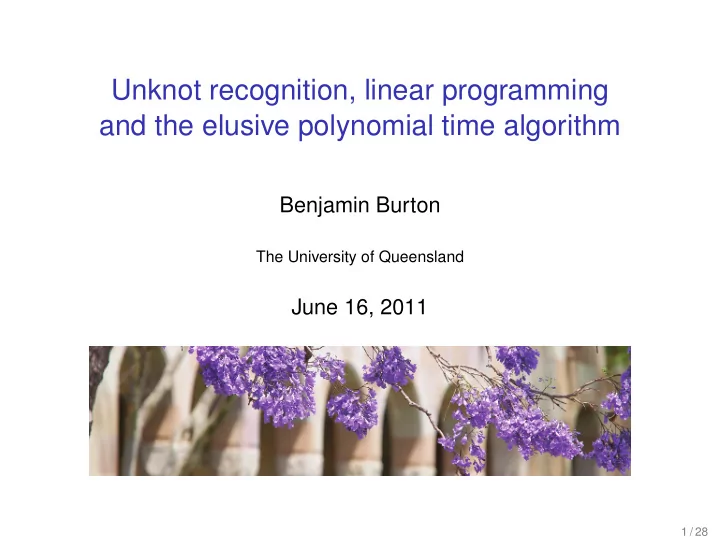 Unknot recognition, linear programming and the elusive polynomial time algorithm

Benjamin Burton

The University of Queensland

June 16, 2011

1 / 28